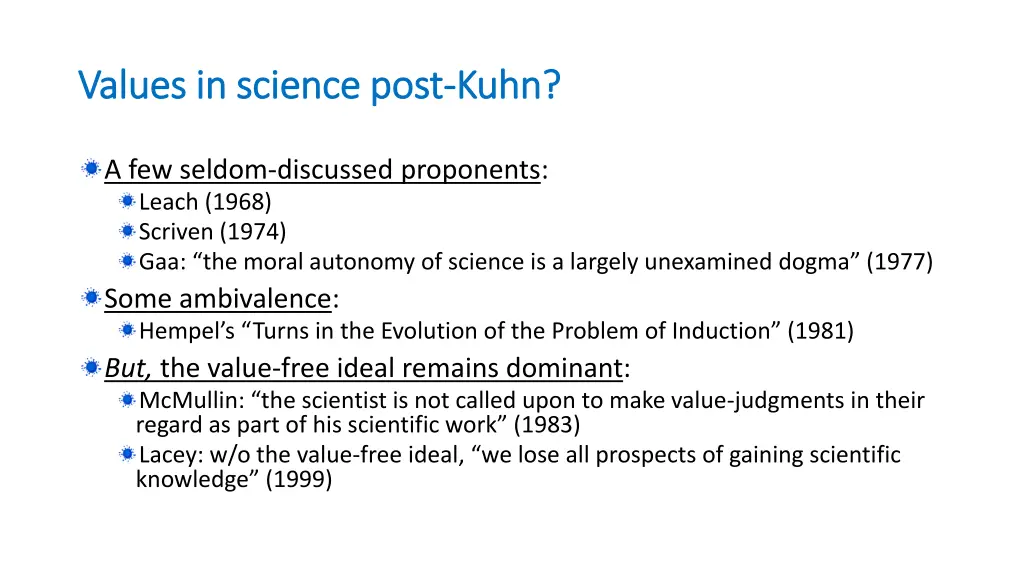 Values in science post-Kuhn?

A few seldom-discussed proponents:
Leach (1968)
Scriven (1974)
Gaa: “the moral autonomy of science is a largely unexamined dogma” (1977)

Some ambivalence:
Hempel’s “Turns in the Evolution of the Problem of Induction” (1981)

But, the value-free ideal remains dominant:
McMullin: “the scientist is not called upon to make value-judgments in their regard as part of his scientific work” (1983)
Lacey: w/o the value-free ideal, “we lose all prospects of gaining scientific knowledge” (1999)